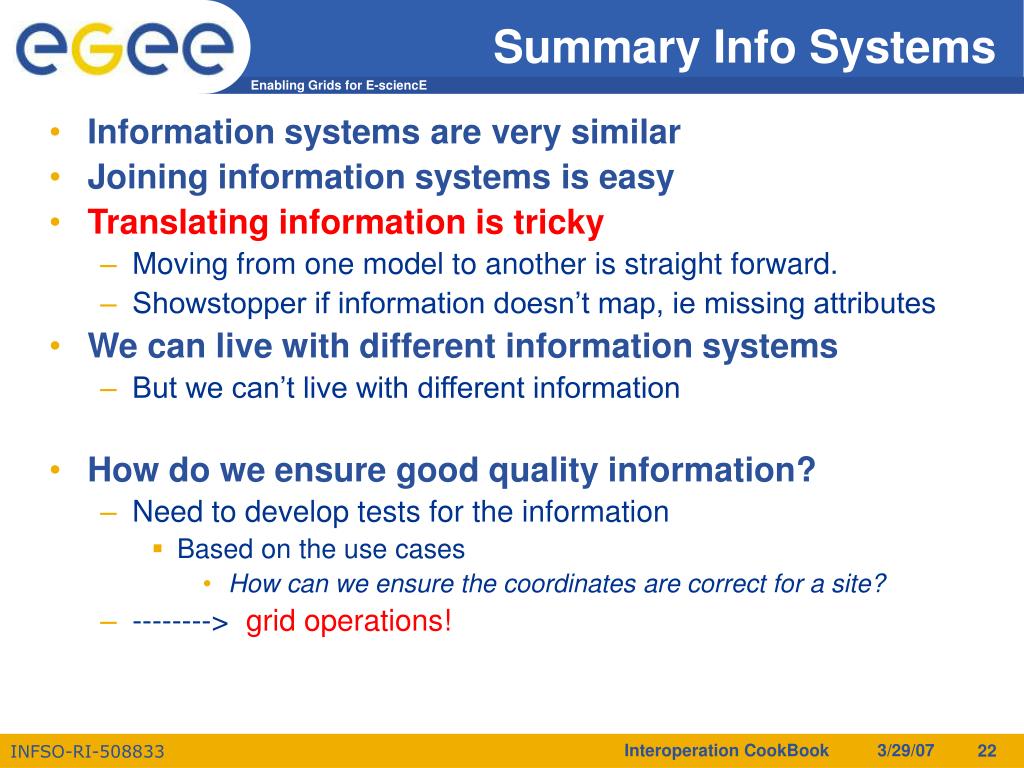 egee
Enabling Grids for E-sciencE

Summary Info Systems

• Information systems are very similar
• Joining information systems is easy
• Translating information is tricky
– Moving from one model to another is straight forward.
– Showstopper if information doesn't map, ie missing attributes
• We can live with different information systems
– But we can't live with different information

• How do we ensure good quality information?
– Need to develop tests for the information
▪ Based on the use cases
• How can we ensure the coordinates are correct for a site?
– --------> grid operations!

INFSO-RI-508833
Interoperation CookBook 3/29/07 22